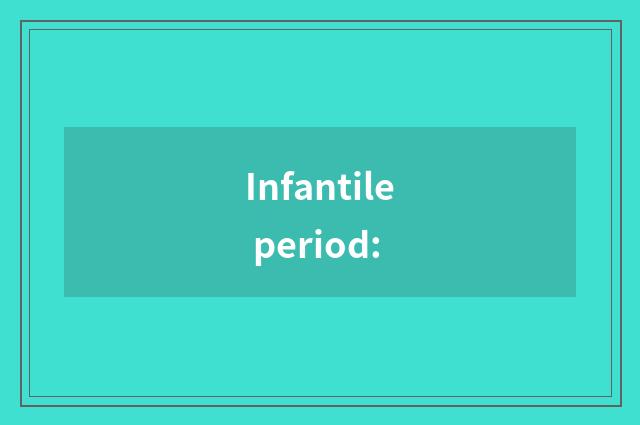 Infantile period: